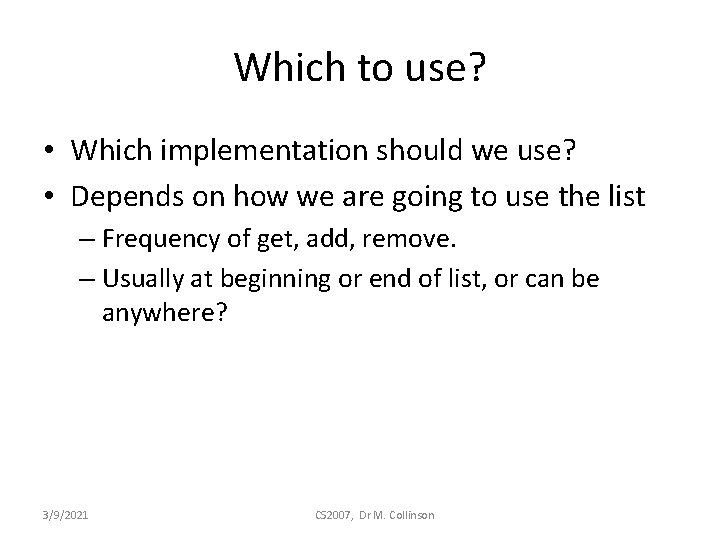 Which to use?

• Which implementation should we use?
• Depends on how we are going to use the list
– Frequency of get, add, remove.
– Usually at beginning or end of list, or can be anywhere?

3/9/2021

CS2007, Dr M. Collinson